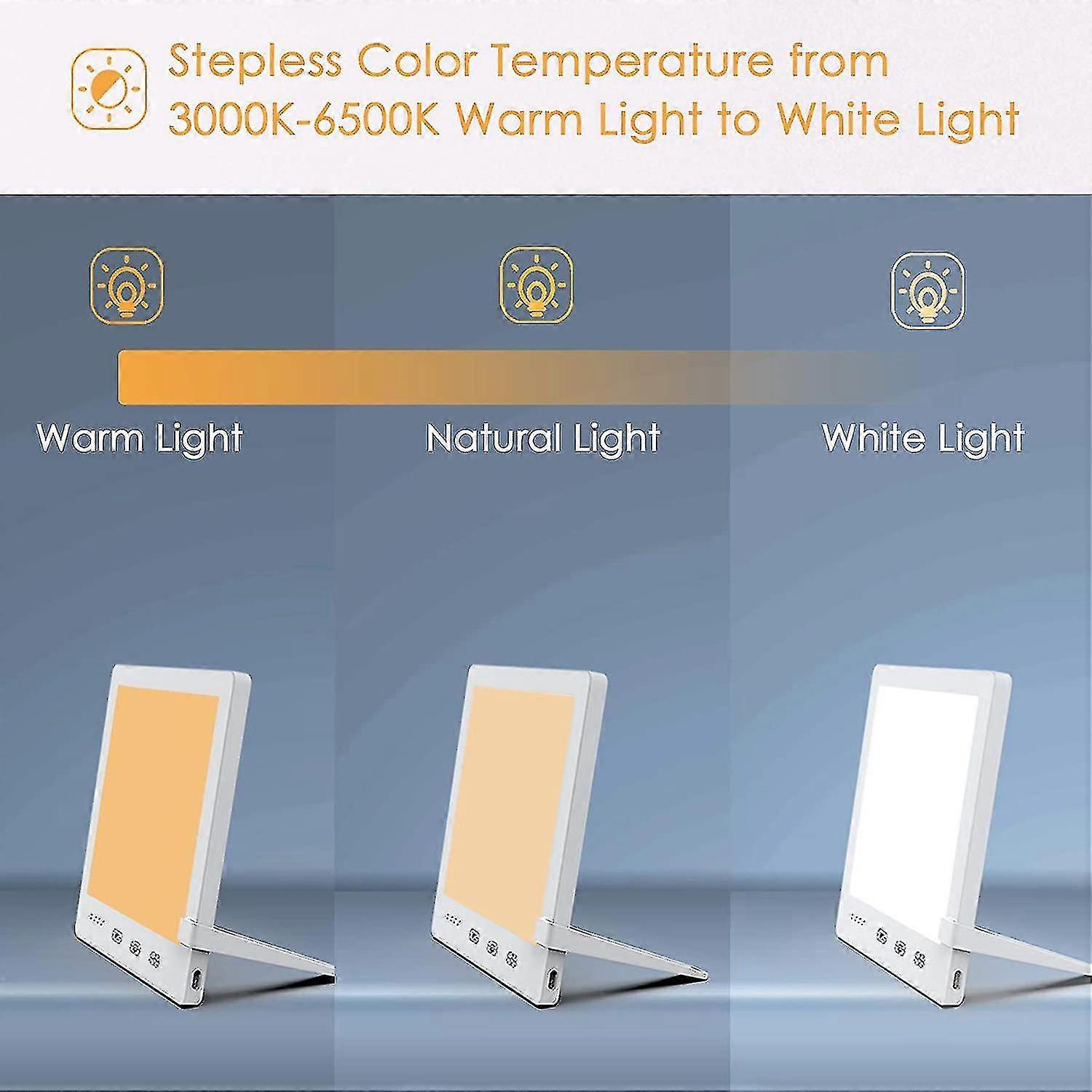 Stepless Color Temperature from 3000K-6500K Warm Light to White Light

Warm Light

Natural Light

White Light